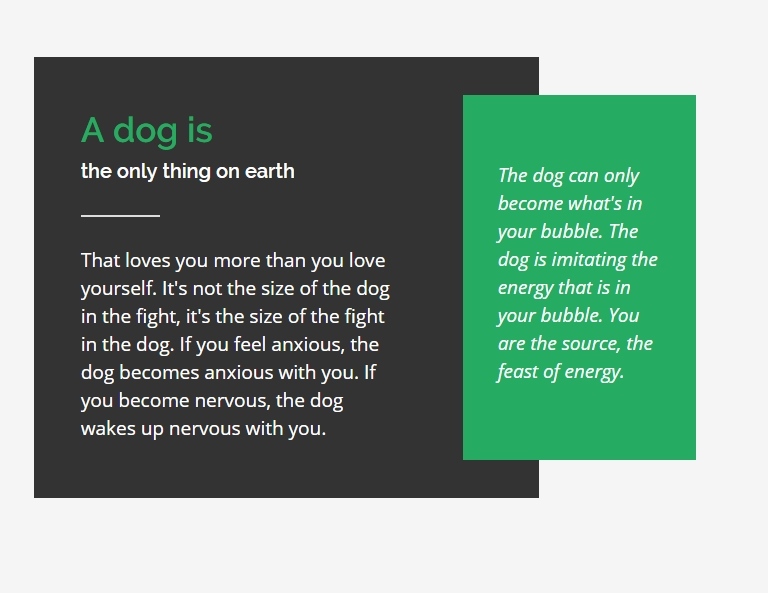 A dog is

the only thing on earth

That loves you more than you love yourself. It's not the size of the dog in the fight, it's the size of the fight in the dog. If you feel anxious, the dog becomes anxious with you. If you become nervous, the dog wakes up nervous with you.

The dog can only become what's in your bubble. The dog is imitating the energy that is in your bubble. You are the source, the feast of energy.